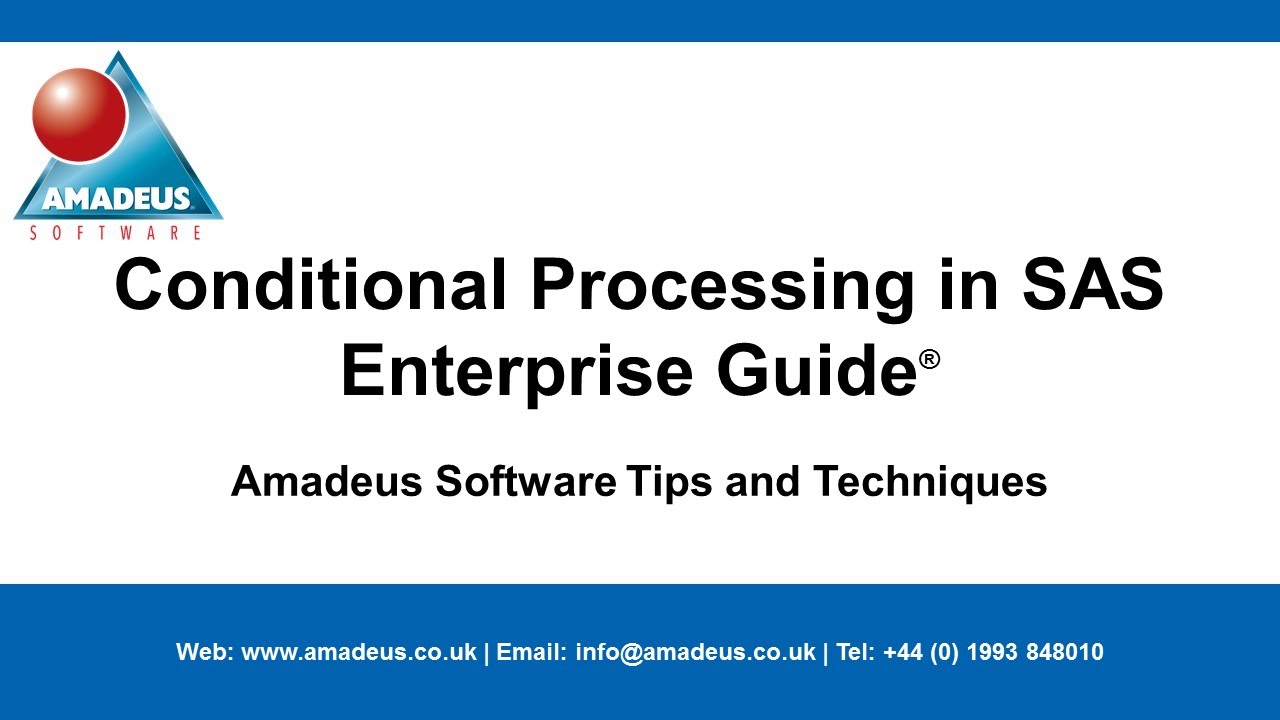 AMADEUS
SOFTWARE

Conditional Processing in SAS Enterprise Guide®

Amadeus Software Tips and Techniques

Web: www.amadeus.co.uk | Email: info@amadeus.co.uk | Tel: +44 (0) 1993 848010